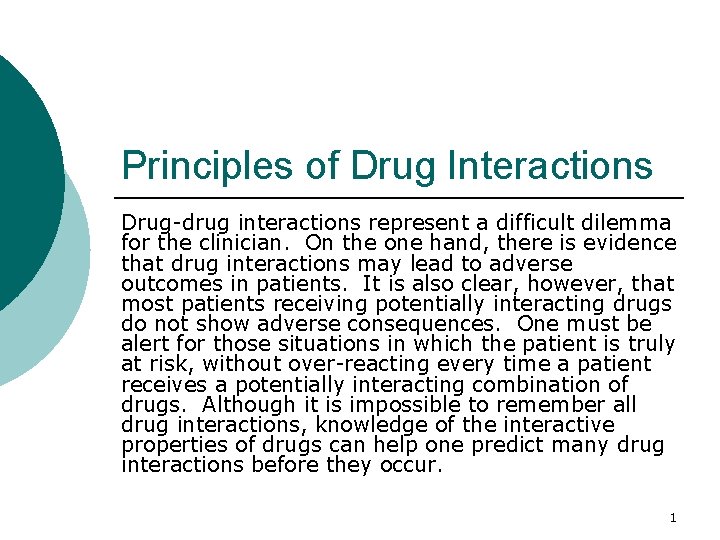 Principles of Drug Interactions

Drug-drug interactions represent a difficult dilemma for the clinician. On the one hand, there is evidence that drug interactions may lead to adverse outcomes in patients. It is also clear, however, that most patients receiving potentially interacting drugs do not show adverse consequences. One must be alert for those situations in which the patient is truly at risk, without over-reacting every time a patient receives a potentially interacting combination of drugs. Although it is impossible to remember all drug interactions, knowledge of the interactive properties of drugs can help one predict many drug interactions before they occur.

1